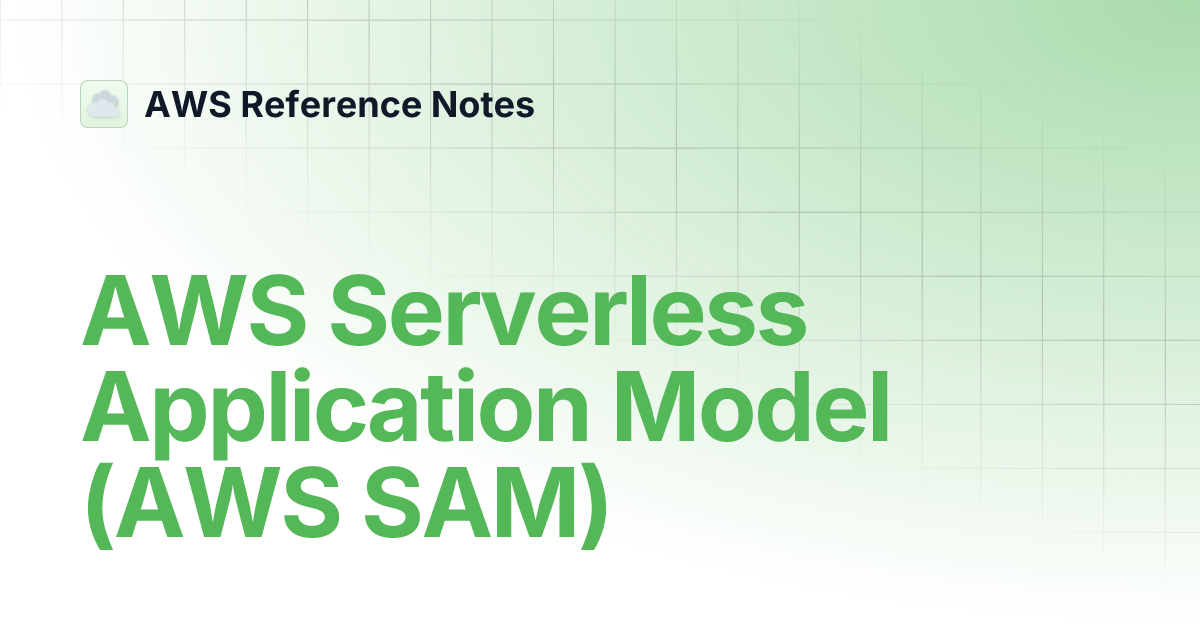 AWS Reference Notes

AWS Serverless Application Model (AWS SAM)